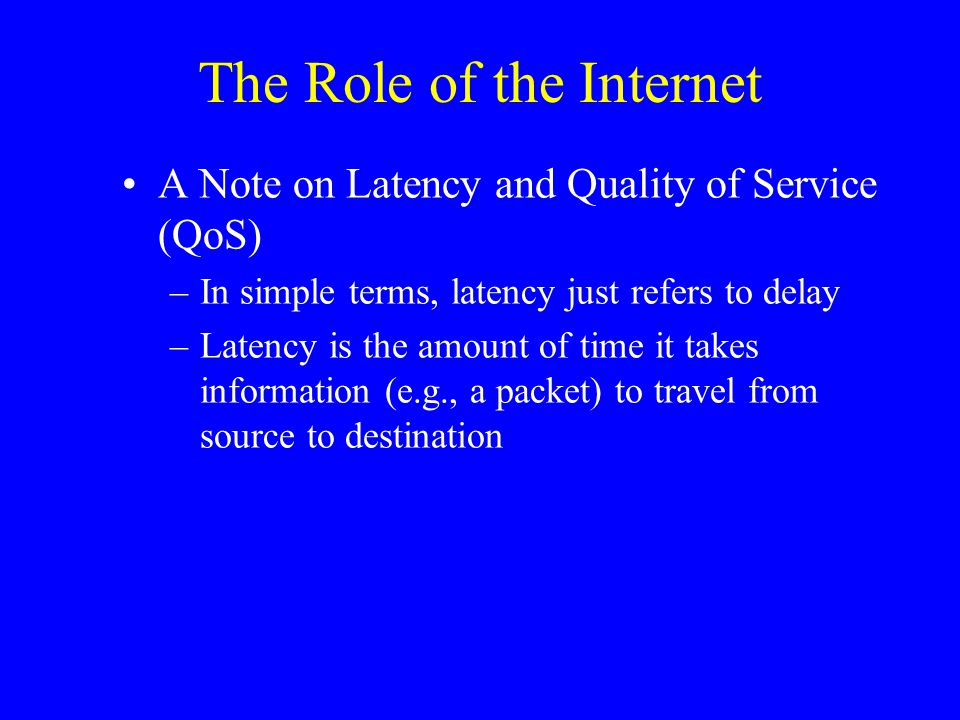 The Role of the Internet

• A Note on Latency and Quality of Service (QoS)

– In simple terms, latency just refers to delay

– Latency is the amount of time it takes information (e.g., a packet) to travel from source to destination